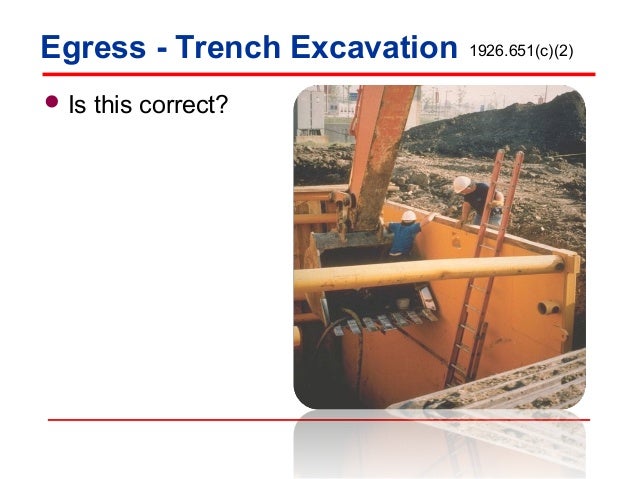 Egress - Trench Excavation 1926.651(c)(2)

• Is this correct?